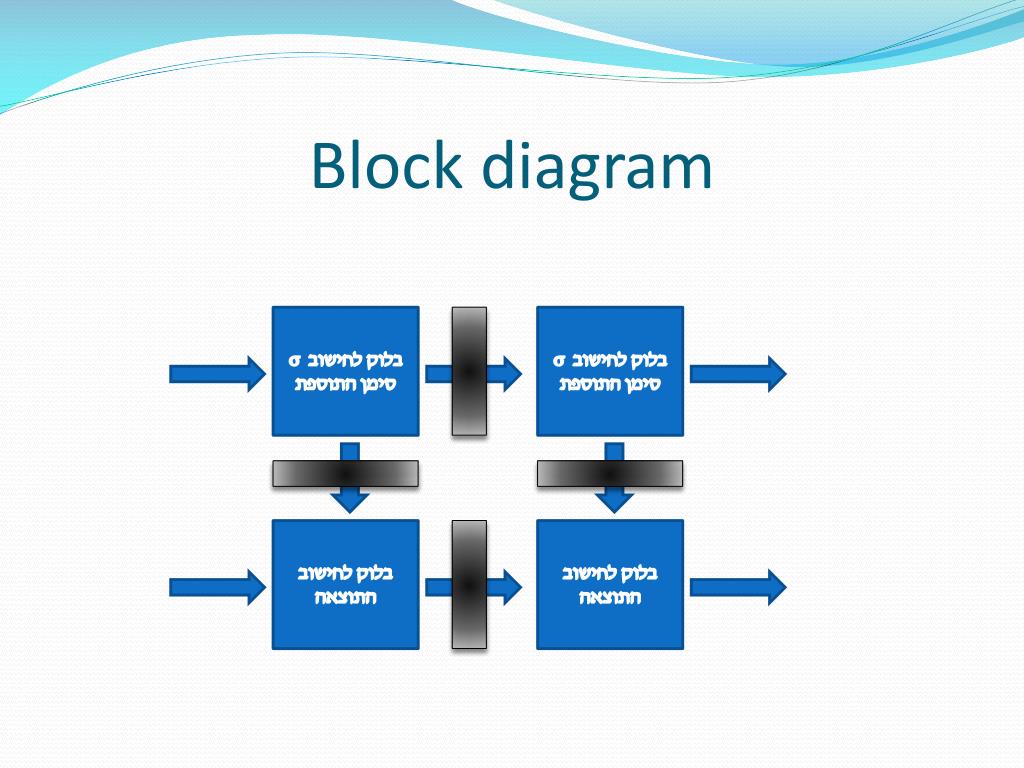 Block diagram

בלוק לחישוב σ סימן התוספת

בלוק לחישוב σ סימן התוספת

בלוק לחישוב התוצאה

בלוק לחישוב התוצאה